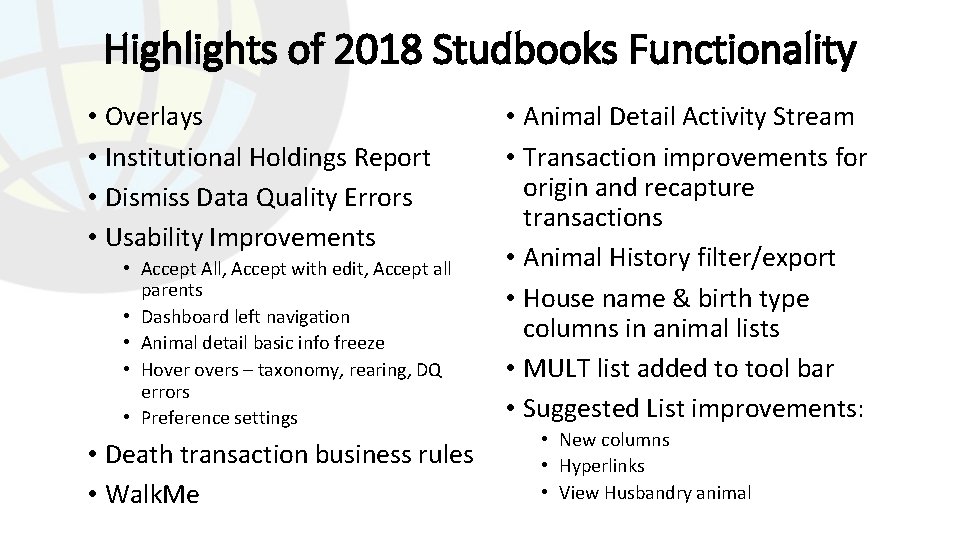 Highlights of 2018 Studbooks Functionality

• Overlays
• Institutional Holdings Report
• Dismiss Data Quality Errors
• Usability Improvements
  • Accept All, Accept with edit, Accept all parents
  • Dashboard left navigation
  • Animal detail basic info freeze
  • Hover overs – taxonomy, rearing, DQ errors
  • Preference settings
• Death transaction business rules
• WalkMe

• Animal Detail Activity Stream
• Transaction improvements for origin and recapture transactions
• Animal History filter/export
• House name & birth type columns in animal lists
• MULT list added to tool bar
• Suggested List improvements:
  • New columns
  • Hyperlinks
  • View Husbandry animal